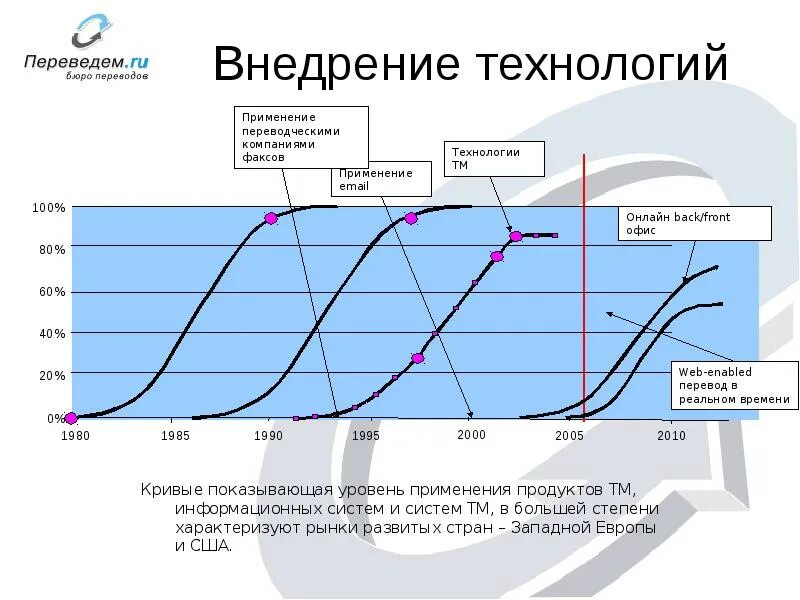 Переведем.ru
бюро переводов

Внедрение технологий

Применение переводческими компаниями факсов

Применение email

Технологии ТМ

Онлайн back/front офис

Web-enabled перевод в реальном времени

100%
80%
60%
40%
20%
0%

1980
1985
1990
1995
2000
2005
2010

Кривые показывающая уровень применения продуктов ТМ, информационных систем и систем ТМ, в большей степени характеризуют рынки развитых стран – Западной Европы и США.